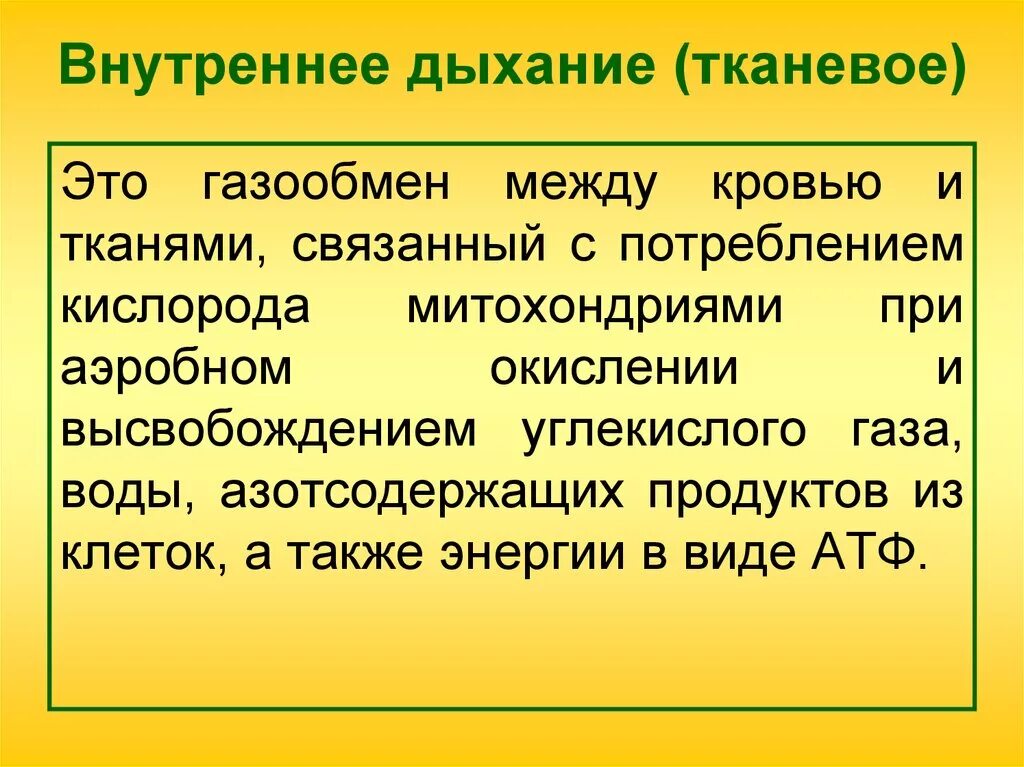 Внутреннее дыхание (тканевое)

Это газообмен между кровью и тканями, связанный с потреблением кислорода митохондриями при аэробном окислении и высвобождением углекислого газа, воды, азотсодержащих продуктов из клеток, а также энергии в виде АТФ.